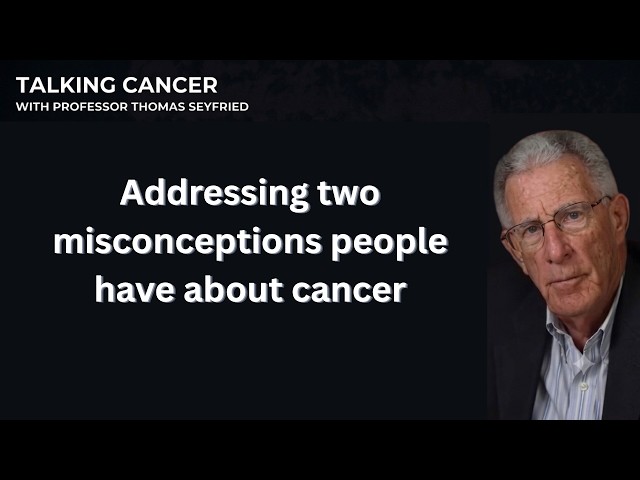 TALKING CANCER
WITH PROFESSOR THOMAS SEYFRIED

Addressing two misconceptions people have about cancer